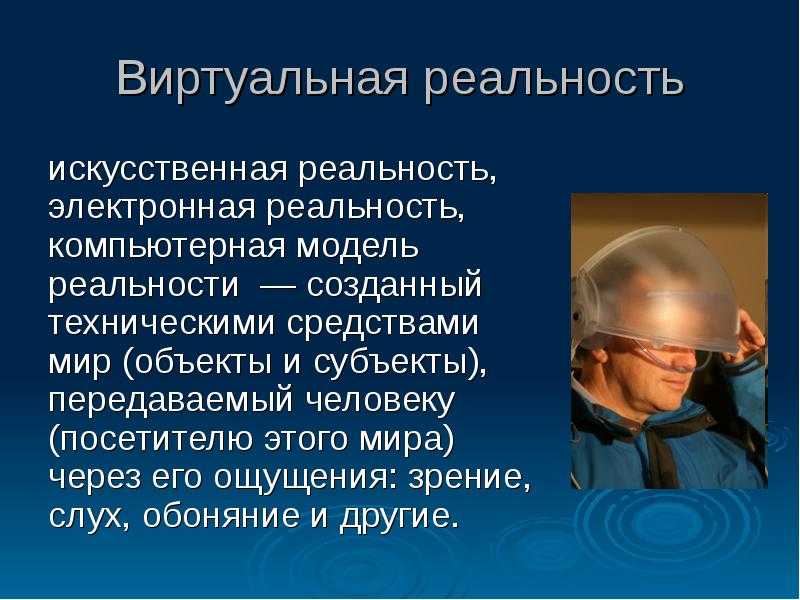 Виртуальная реальность

искусственная реальность, электронная реальность, компьютерная модель реальности — созданный техническими средствами мир (объекты и субъекты), передаваемый человеку (посетителю этого мира) через его ощущения: зрение, слух, обоняние и другие.